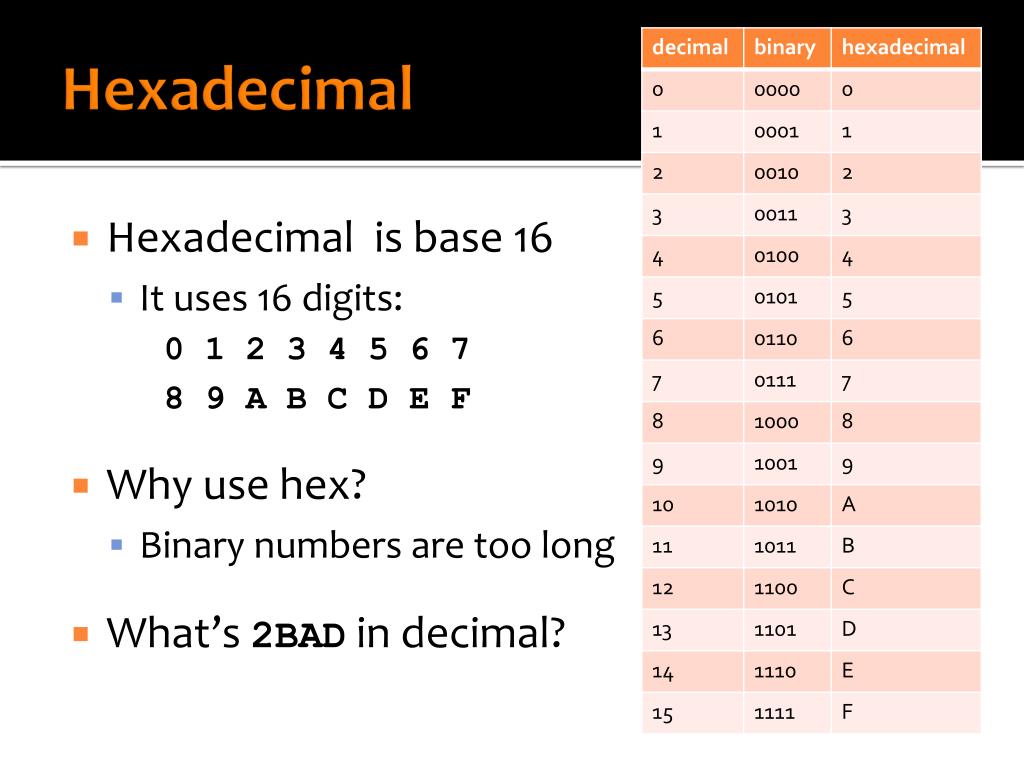 Hexadecimal

Hexadecimal  is base 16

It uses 16 digits:

0 1 2 3 4 5 6 7
8 9 A B C D E F

Why use hex?

Binary numbers are too long

What's 2BAD in decimal?

| decimal | binary | hexadecimal |
|---|---|---|
| 0 | 0000 | 0 |
| 1 | 0001 | 1 |
| 2 | 0010 | 2 |
| 3 | 0011 | 3 |
| 4 | 0100 | 4 |
| 5 | 0101 | 5 |
| 6 | 0110 | 6 |
| 7 | 0111 | 7 |
| 8 | 1000 | 8 |
| 9 | 1001 | 9 |
| 10 | 1010 | A |
| 11 | 1011 | B |
| 12 | 1100 | C |
| 13 | 1101 | D |
| 14 | 1110 | E |
| 15 | 1111 | F |